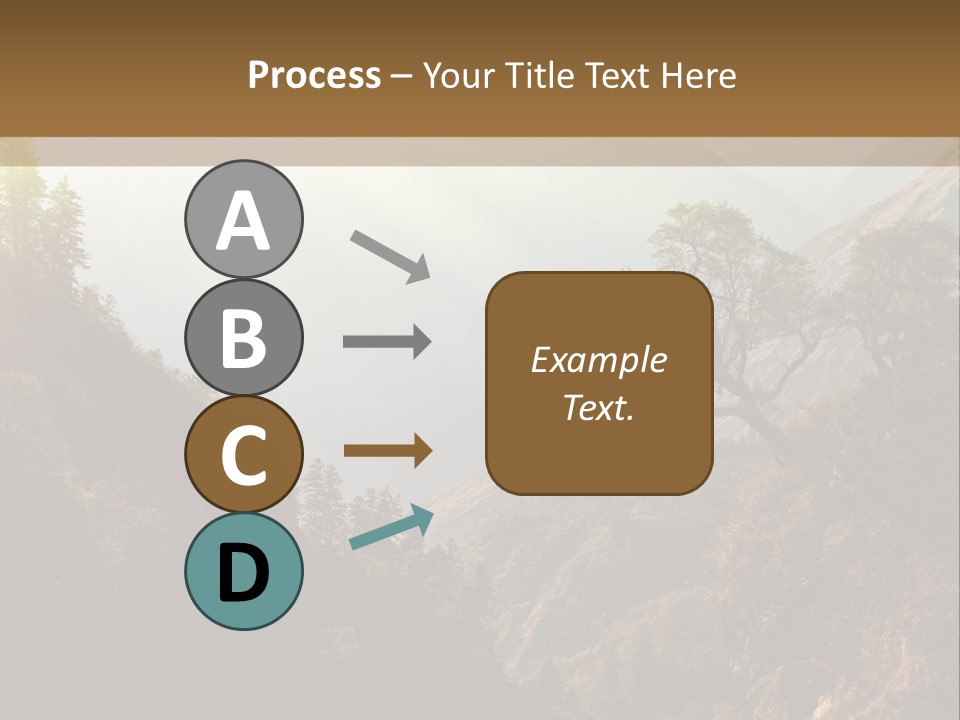 Process – Your Title Text Here

A

B

C

D

Example Text.